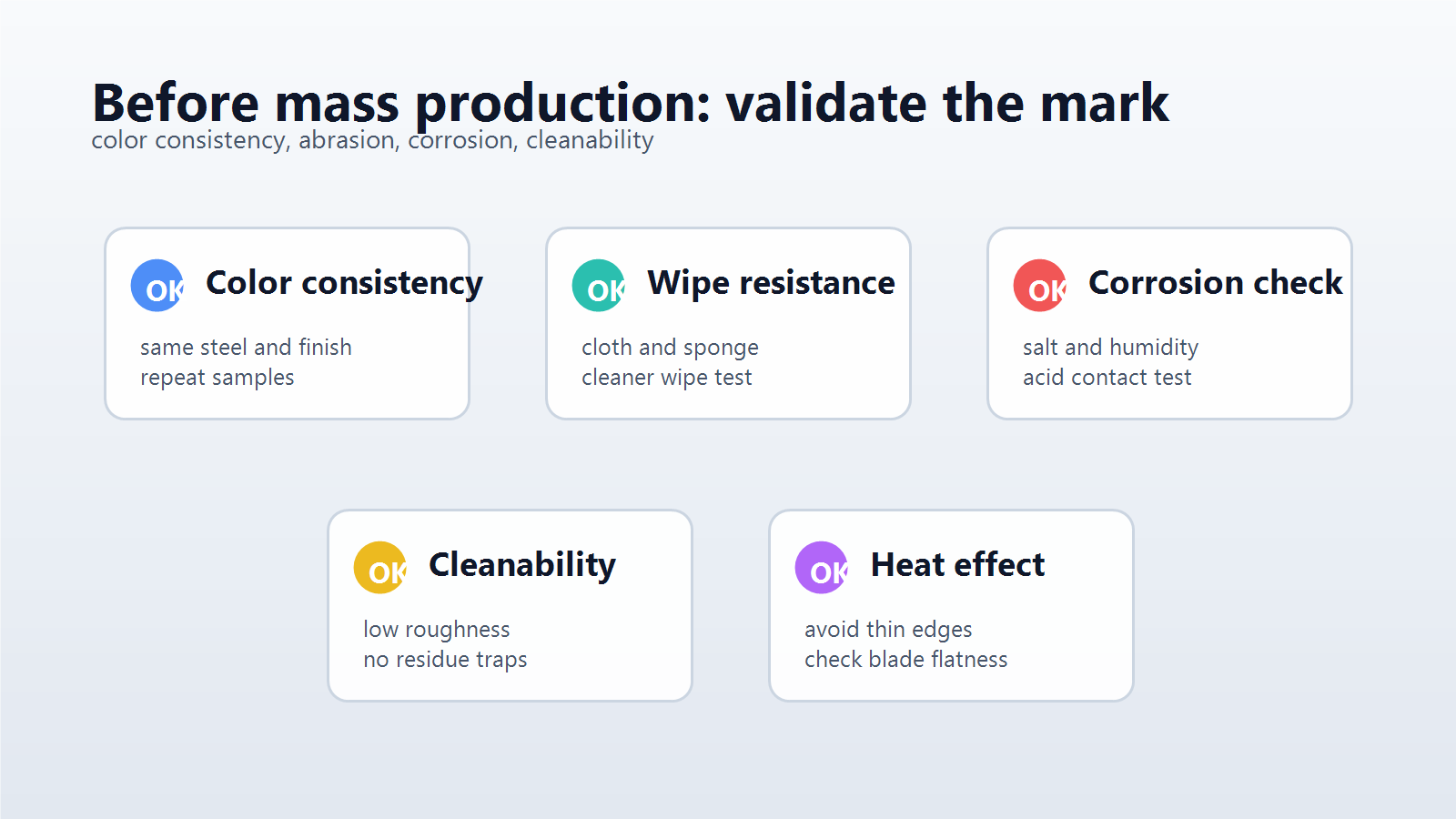 Before mass production: validate the mark
color consistency, abrasion, corrosion, cleanability

OK Color consistency
same steel and finish
repeat samples

OK Wipe resistance
cloth and sponge
cleaner wipe test

OK Corrosion check
salt and humidity
acid contact test

OK Cleanability
low roughness
no residue traps

OK Heat effect
avoid thin edges
check blade flatness